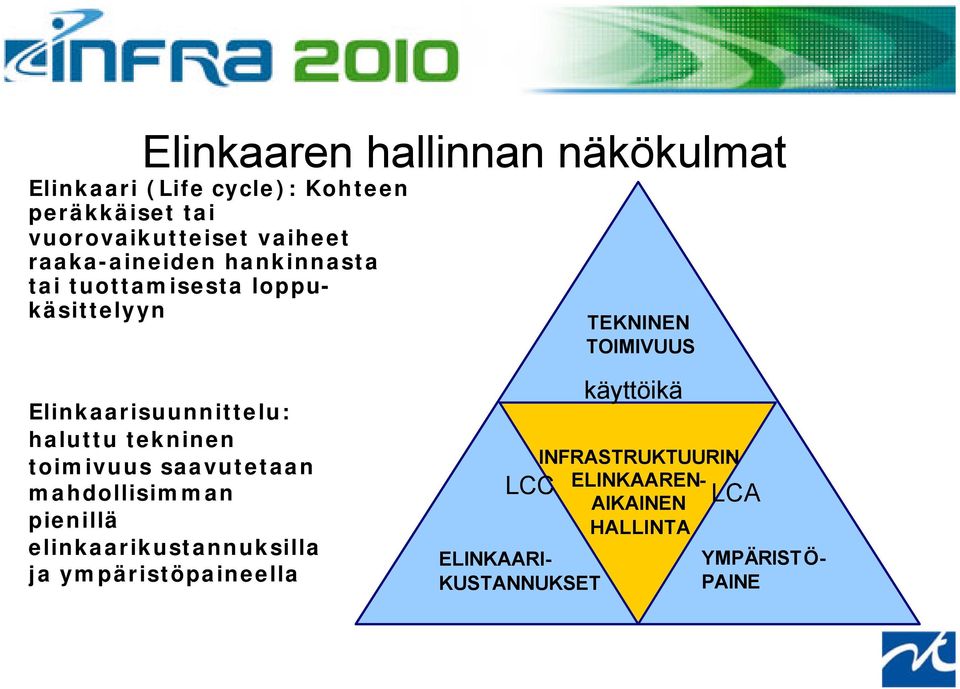 INFRA 2010

Elinkaaren hallinnan näkökulmat

Elinkaari (Life cycle): Kohteen peräkkäiset tai vuorovaikutteiset vaiheet raaka-aineiden hankinnasta tai tuottamisesta loppukäsittelyyn

Elinkaarisuunnittelu: haluttu tekninen toimivuus saavutetaan mahdollisimman pienillä elinkaarikustannuksilla ja ympäristöpaineella

TEKNINEN TOIMIVUUS

käyttöikä

INFRASTRUKTUURIN ELINKAAREN-AIKAINEN HALLINTA

LCC

LCA

ELINKAARI-KUSTANNUKSET

YMPÄRISTÖ-PAINE